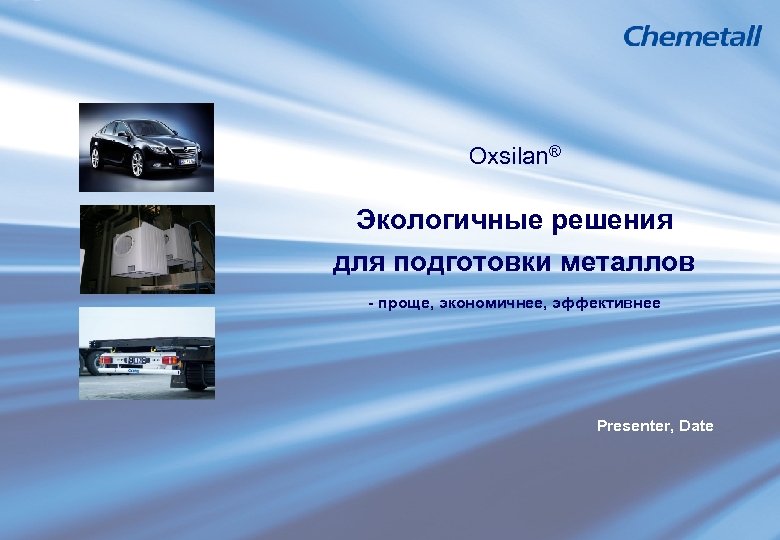 Chemetall

Oxsilan®

Экологичные решения для подготовки металлов

- проще, экономичнее, эффективнее

Presenter, Date